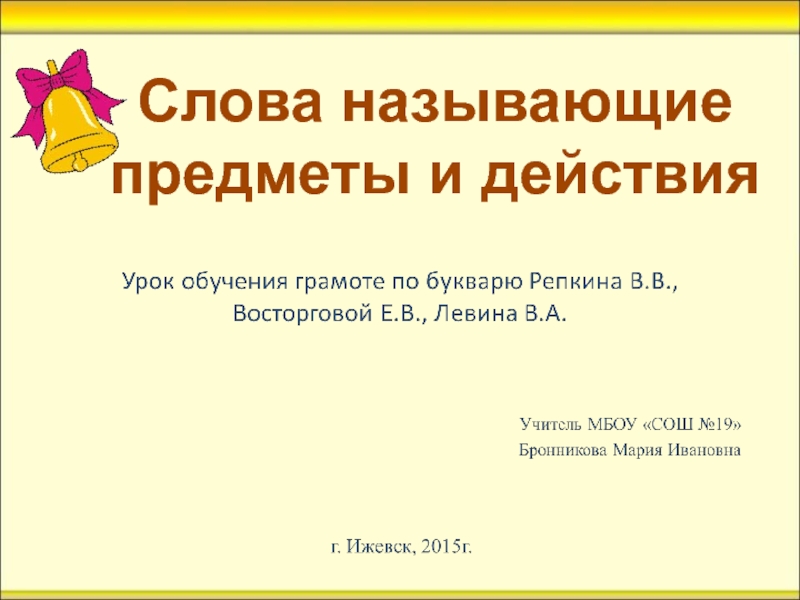 Слова называющие предметы и действия

Урок обучения грамоте по букварю Репкина В.В., Восторговой Е.В., Левина В.А.

Учитель МБОУ «СОШ №19»
Бронникова Мария Ивановна

г. Ижевск, 2015г.